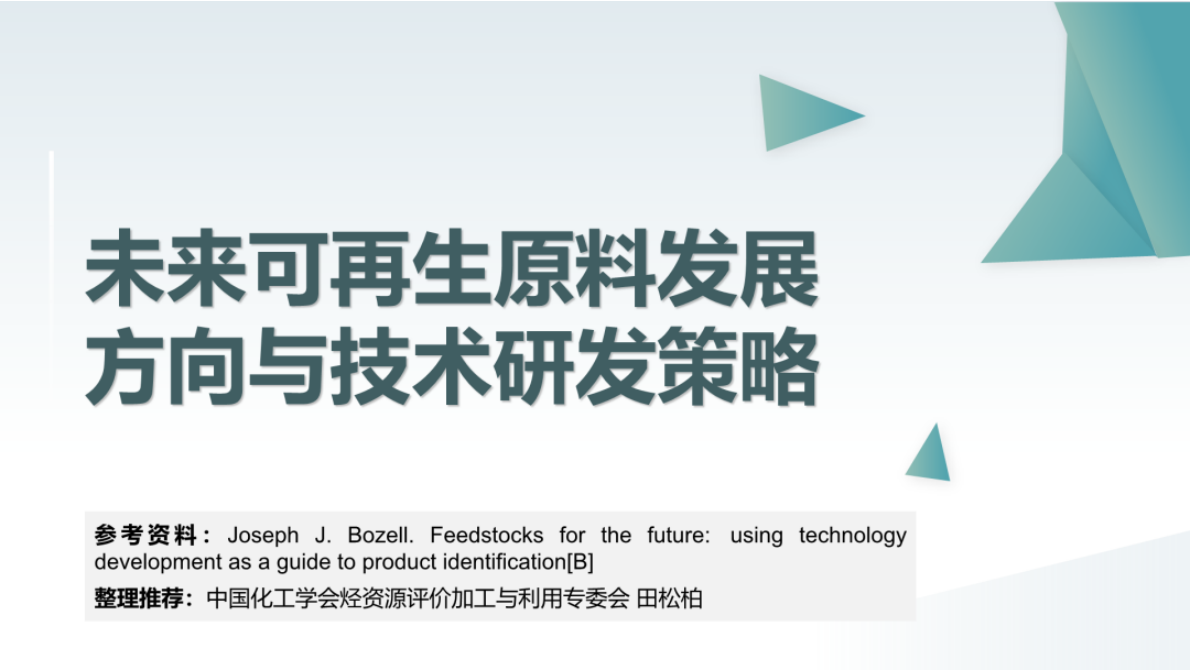 未来可再生原料发展方向与技术研发策略

参考资料：Joseph J. Bozell. Feedstocks for the future: using technology development as a guide to product identification[B]

整理推荐：中国化工学会烃资源评价加工与利用专委会 田松柏